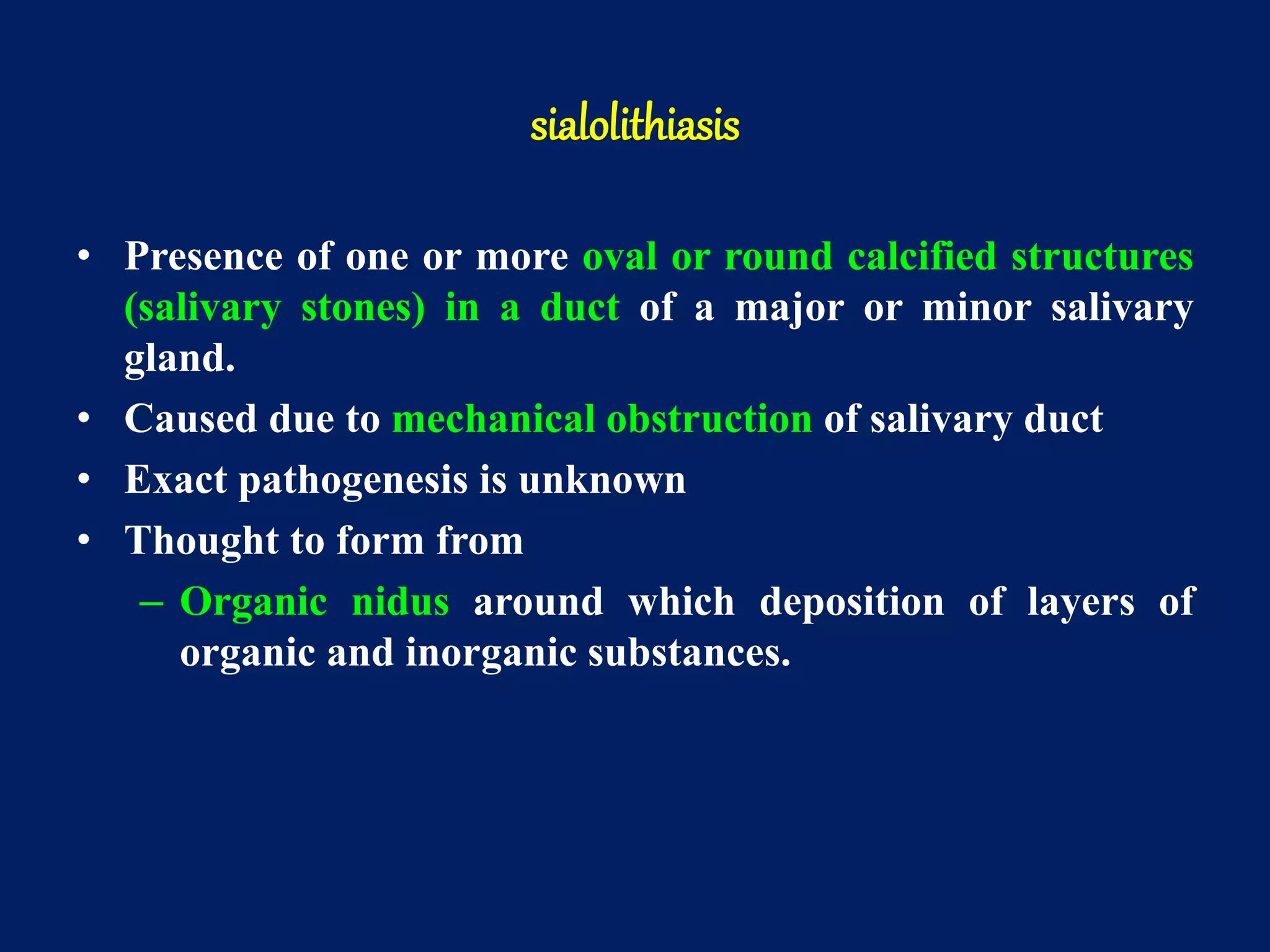 sialolithiasis

• Presence of one or more oval or round calcified structures (salivary stones) in a duct of a major or minor salivary gland.
• Caused due to mechanical obstruction of salivary duct
• Exact pathogenesis is unknown
• Thought to form from
– Organic nidus around which deposition of layers of organic and inorganic substances.